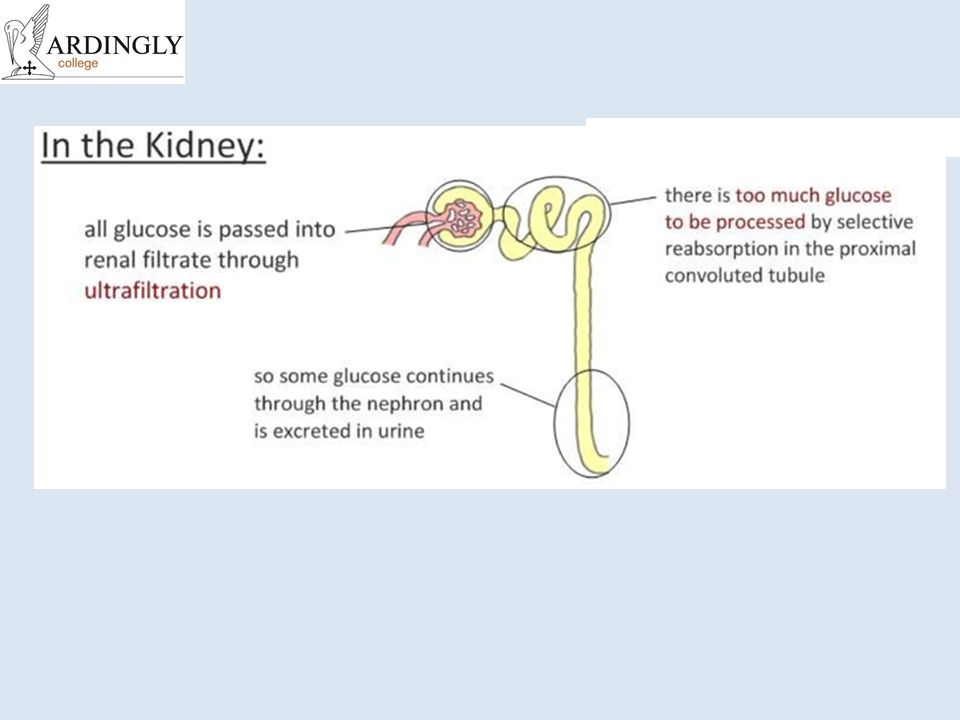 ARDINGLY
college

In the Kidney:

all glucose is passed into renal filtrate through ultrafiltration

there is too much glucose to be processed by selective reabsorption in the proximal convoluted tubule

so some glucose continues through the nephron and is excreted in urine